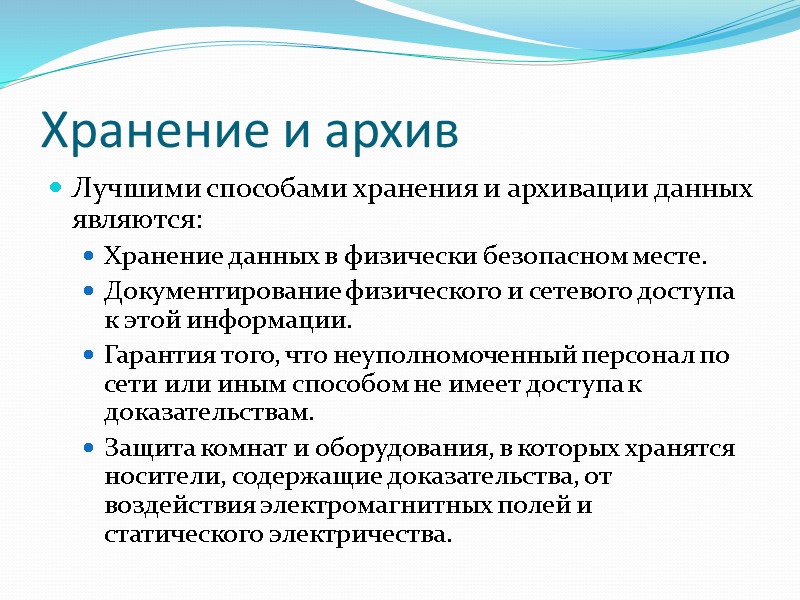 Хранение и архив

Лучшими способами хранения и архивации данных являются:

Хранение данных в физически безопасном месте.

Документирование физического и сетевого доступа к этой информации.

Гарантия того, что неуполномоченный персонал по сети или иным способом не имеет доступа к доказательствам.

Защита комнат и оборудования, в которых хранятся носители, содержащие доказательства, от воздействия электромагнитных полей и статического электричества.